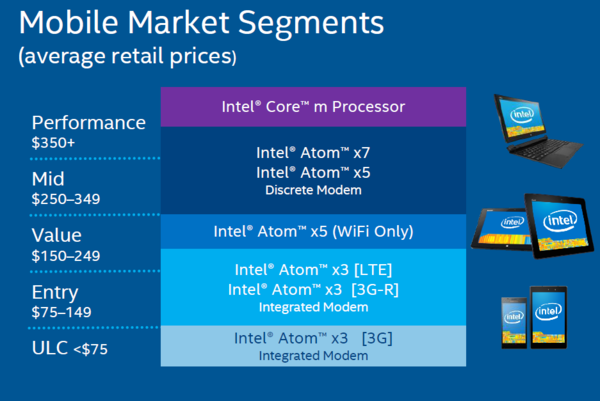 Mobile Market Segments
(average retail prices)

Performance
$350+

Mid
$250–349

Value
$150–249

Entry
$75–149

ULC <$75

Intel® Core™ m Processor

Intel® Atom™ x7
Intel® Atom™ x5
Discrete Modem

Intel® Atom™ x5 (WiFi Only)

Intel® Atom™ x3 [LTE]
Intel® Atom™ x3 [3G-R]
Integrated Modem

Intel® Atom™ x3 [3G]
Integrated Modem

intel
intel
intel
intel
intel